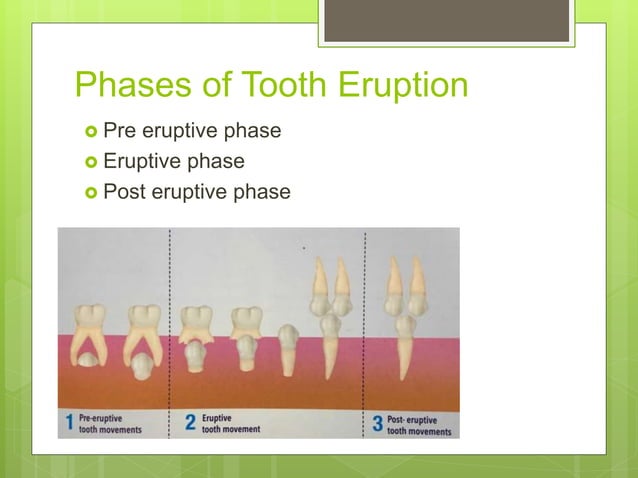 Phases of Tooth Eruption

Pre eruptive phase
Eruptive phase
Post eruptive phase

1 Pre-eruptive tooth movements

2 Eruptive tooth movement

3 Post- eruptive tooth movements